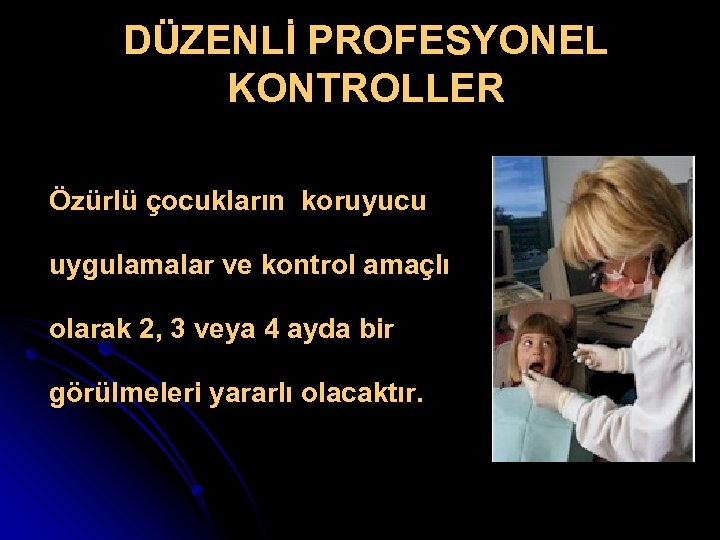 DÜZENLİ PROFESYONEL KONTROLLER

Özürlü çocukların koruyucu uygulamalar ve kontrol amaçlı olarak 2, 3 veya 4 ayda bir görülmeleri yararlı olacaktır.